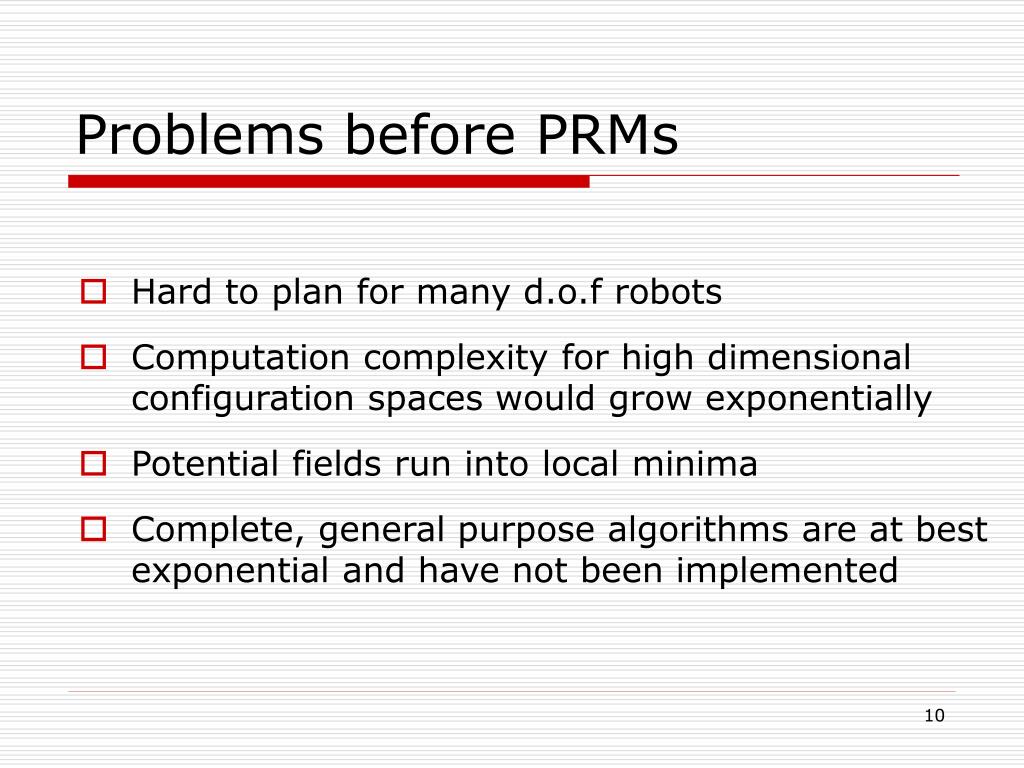 Problems before PRMs

Hard to plan for many d.o.f robots

Computation complexity for high dimensional configuration spaces would grow exponentially

Potential fields run into local minima

Complete, general purpose algorithms are at best exponential and have not been implemented

10